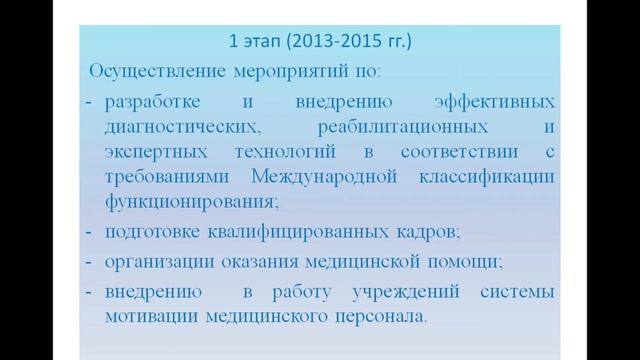 1 этап (2013-2015 гг.)

Осуществление мероприятий по:

- разработке и внедрению эффективных диагностических, реабилитационных и экспертных технологий в соответствии с требованиями Международной классификации функционирования;
- подготовке квалифицированных кадров;
- организации оказания медицинской помощи;
- внедрению в работу учреждений системы мотивации медицинского персонала.